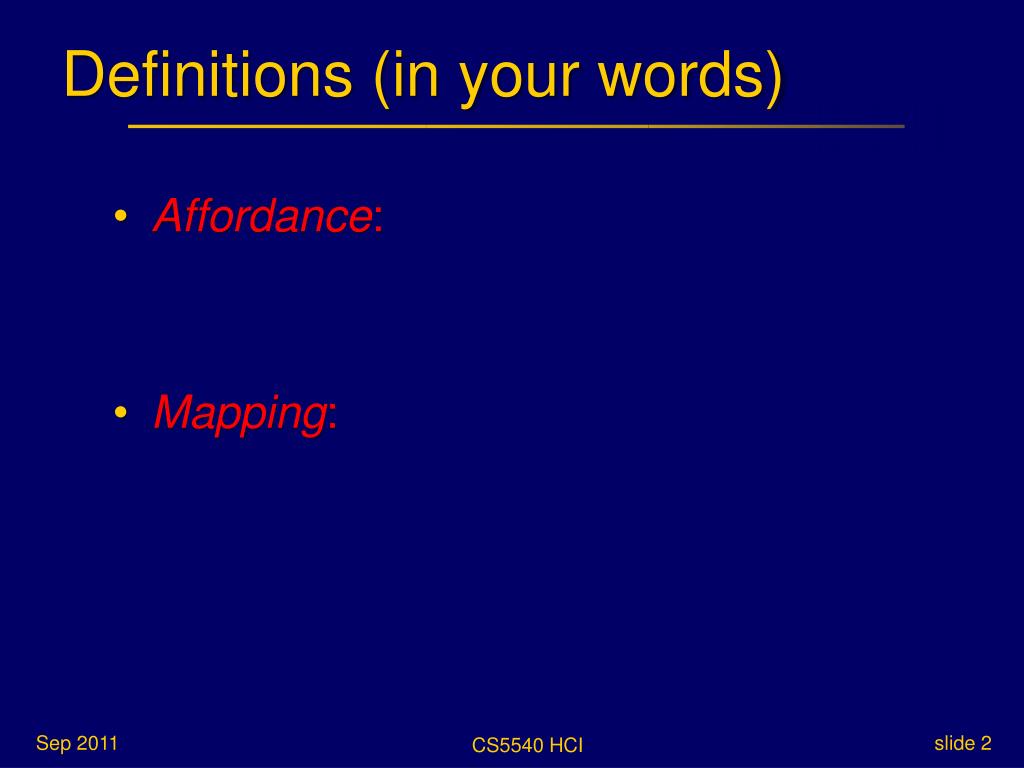 Definitions (in your words)

• Affordance:

• Mapping:

Sep 2011

CS5540 HCI

slide 2